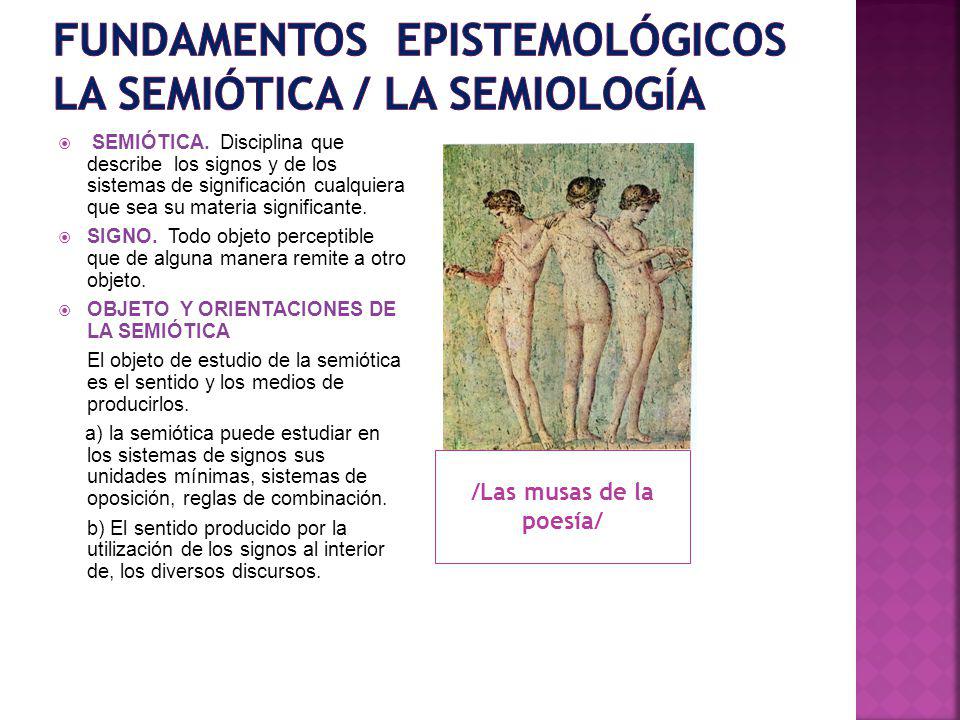 FUNDAMENTOS EPISTEMOLÓGICOS LA SEMIÓTICA / LA SEMIOLOGÍA

SEMIÓTICA. Disciplina que describe los signos y de los sistemas de significación cualquiera que sea su materia significante.

SIGNO. Todo objeto perceptible que de alguna manera remite a otro objeto.

OBJETO Y ORIENTACIONES DE LA SEMIÓTICA

El objeto de estudio de la semiótica es el sentido y los medios de producirlos.

a) la semiótica puede estudiar en los sistemas de signos sus unidades mínimas, sistemas de oposición, reglas de combinación.

b) El sentido producido por la utilización de los signos al interior de, los diversos discursos.

/Las musas de la poesía/